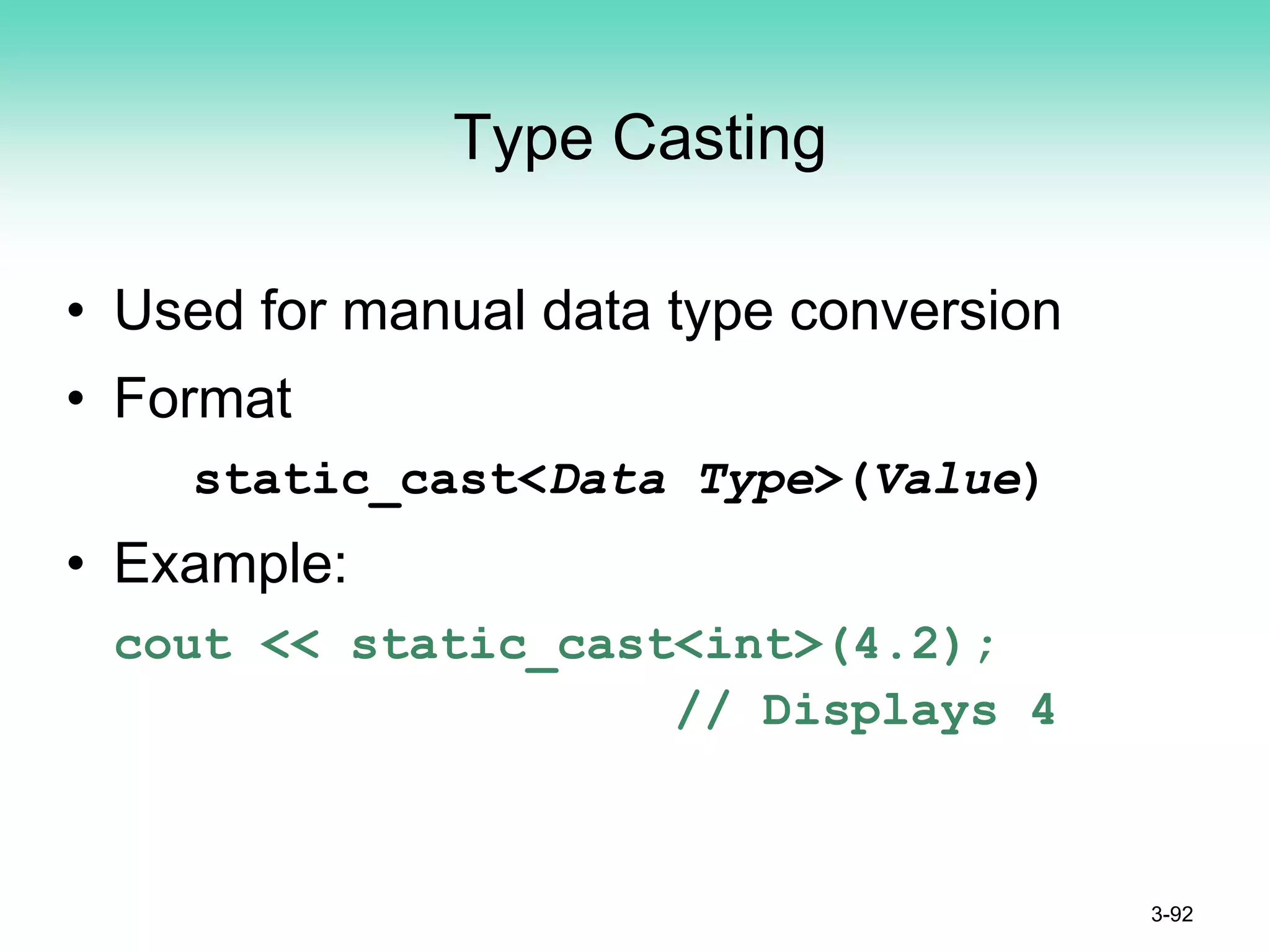 Type Casting

• Used for manual data type conversion
• Format

static_cast<Data Type>(Value)

• Example:

cout << static_cast<int>(4.2);
// Displays 4

3-92